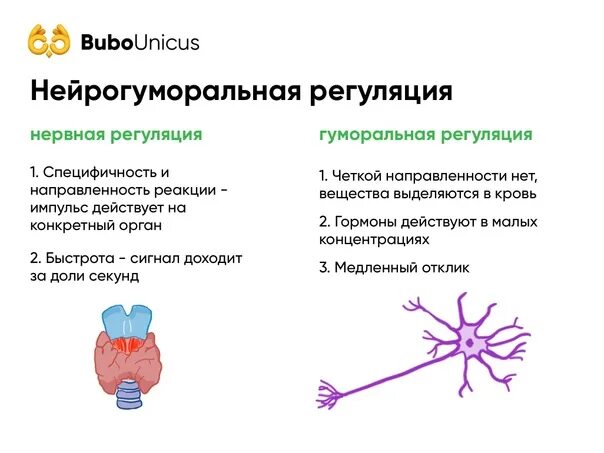 BuboUnicus

Нейрогуморальная регуляция

нервная регуляция

1. Специфичность и направленность реакции - импульс действует на конкретный орган

2. Быстрота - сигнал доходит за доли секунд

гуморальная регуляция

1. Четкой направленности нет, вещества выделяются в кровь

2. Гормоны действуют в малых концентрациях

3. Медленный отклик